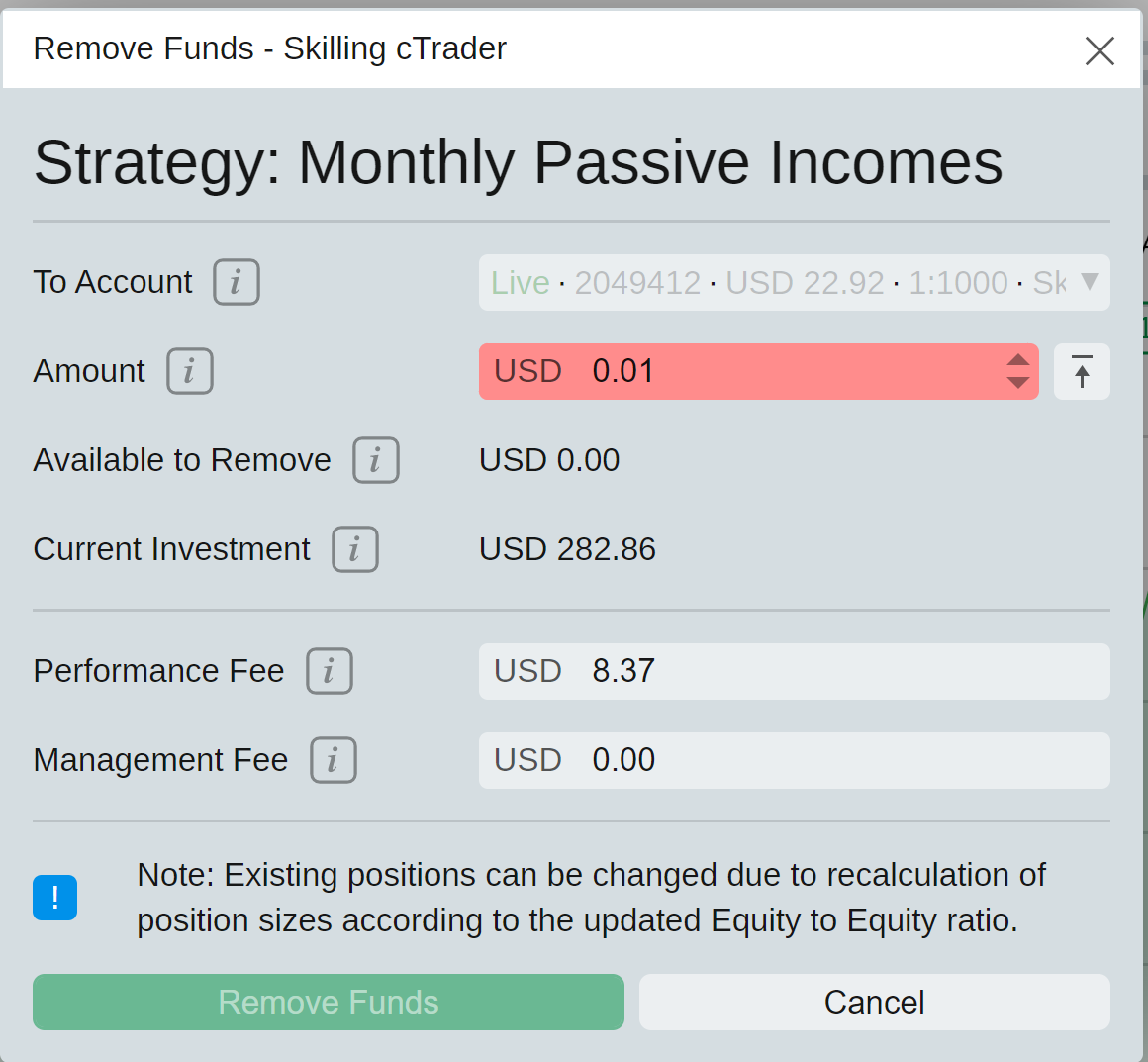 Remove Funds - Skilling cTrader

Strategy: Monthly Passive Incomes

To Account i
Live · 2049412 · USD 22.92 · 1:1000 · Sk

Amount i
USD 0.01

Available to Remove i
USD 0.00

Current Investment i
USD 282.86

Performance Fee i
USD 8.37

Management Fee i
USD 0.00

!
Note: Existing positions can be changed due to recalculation of position sizes according to the updated Equity to Equity ratio.

Remove Funds
Cancel